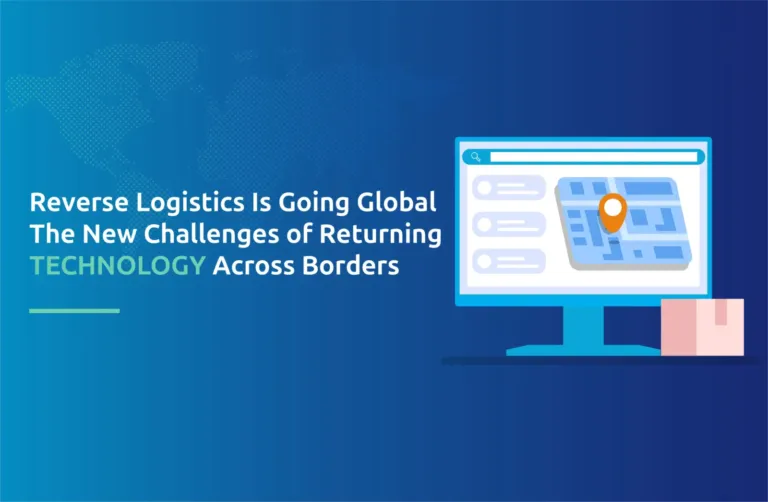 Reverse Logistics Is Going Global
The New Challenges of Returning
TECHNOLOGY Across Borders